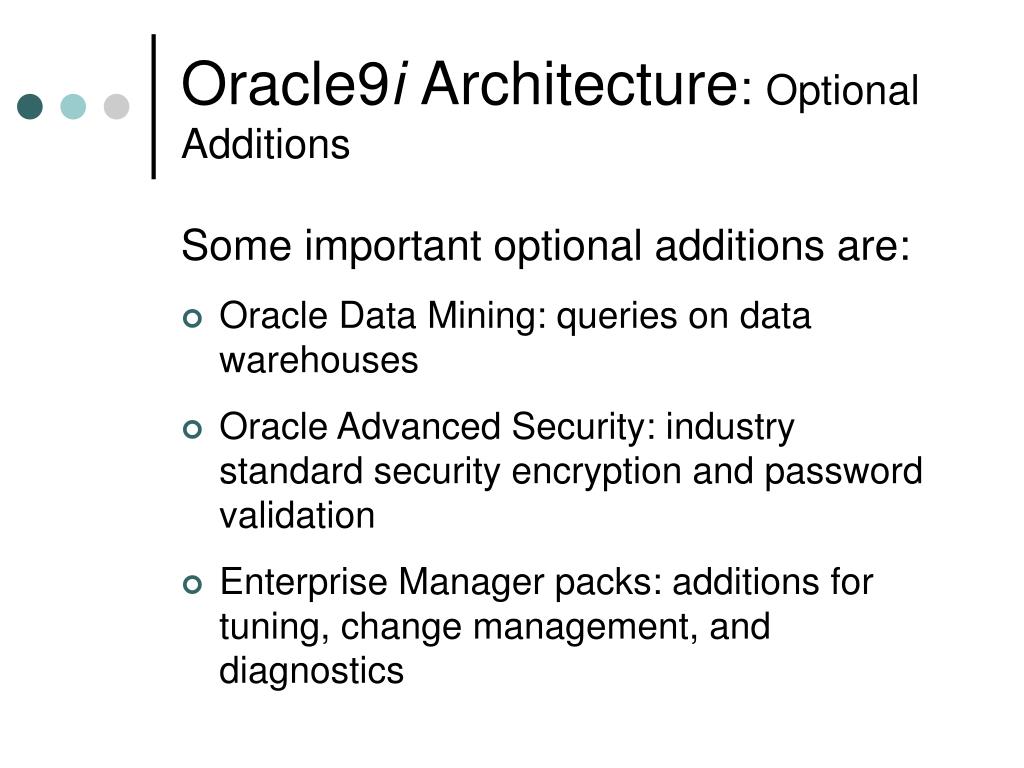 Oracle9i Architecture: Optional Additions

Some important optional additions are:

Oracle Data Mining: queries on data warehouses

Oracle Advanced Security: industry standard security encryption and password validation

Enterprise Manager packs: additions for tuning, change management, and diagnostics